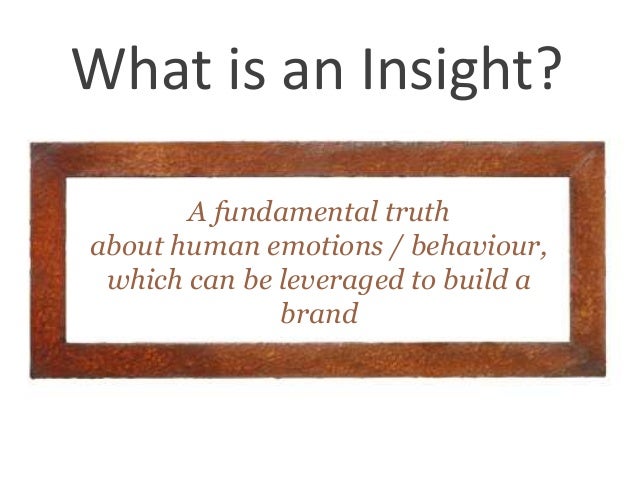 What is an Insight?

A fundamental truth about human emotions / behaviour, which can be leveraged to build a brand